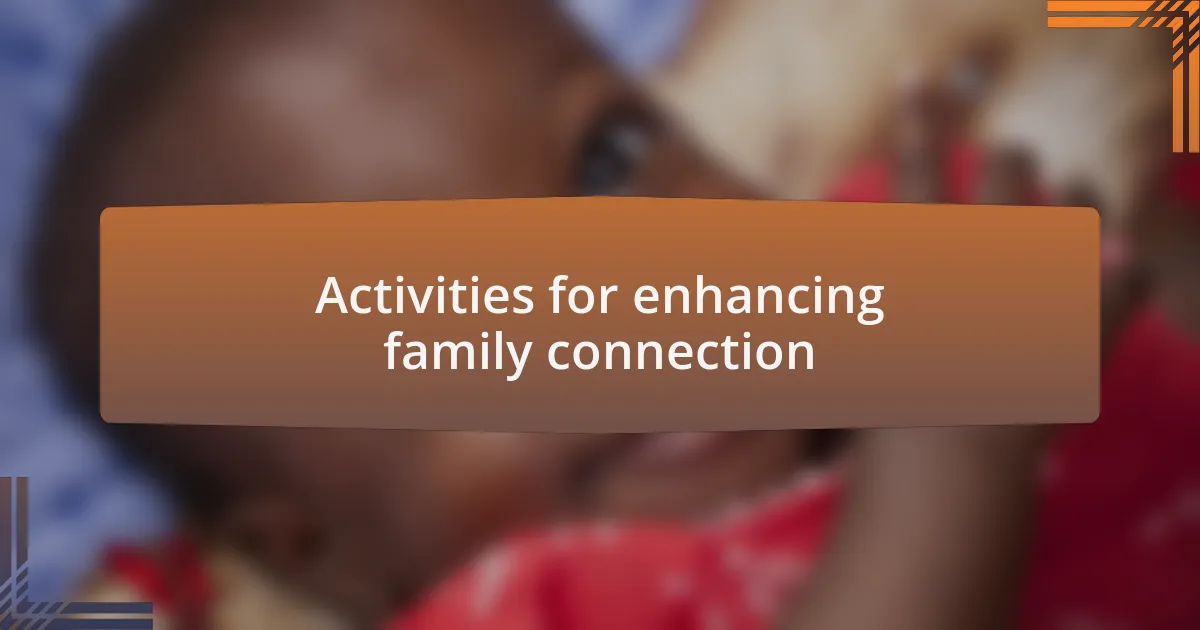 Activities for enhancing family connection